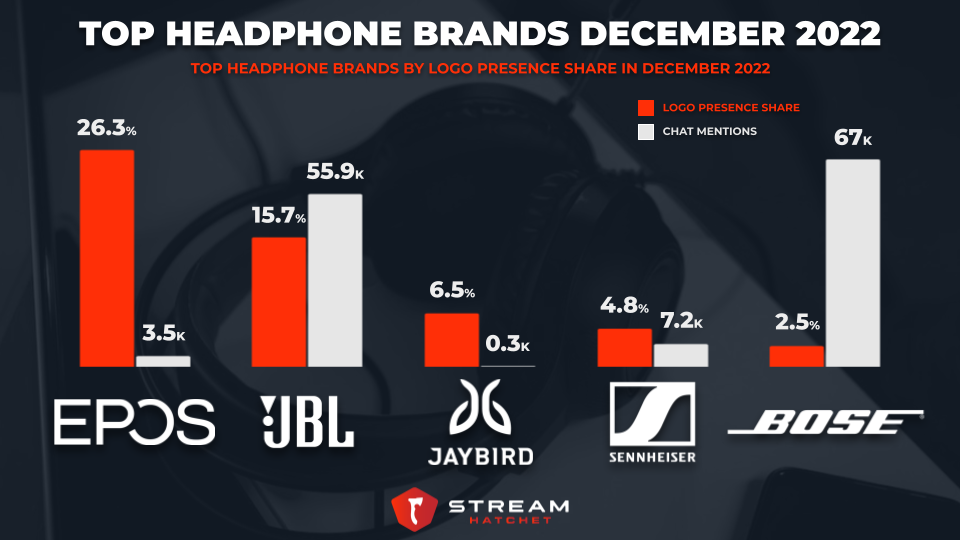 TOP HEADPHONE BRANDS DECEMBER 2022

TOP HEADPHONE BRANDS BY LOGO PRESENCE SHARE IN DECEMBER 2022

LOGO PRESENCE SHARE
CHAT MENTIONS

26.3%
3.5K
15.7%
55.9K
6.5%
0.3K
4.8%
7.2K
2.5%
67K

EPOS
JBL
JAYBIRD
SENNHEISER
BOSE

STREAM HATCHET